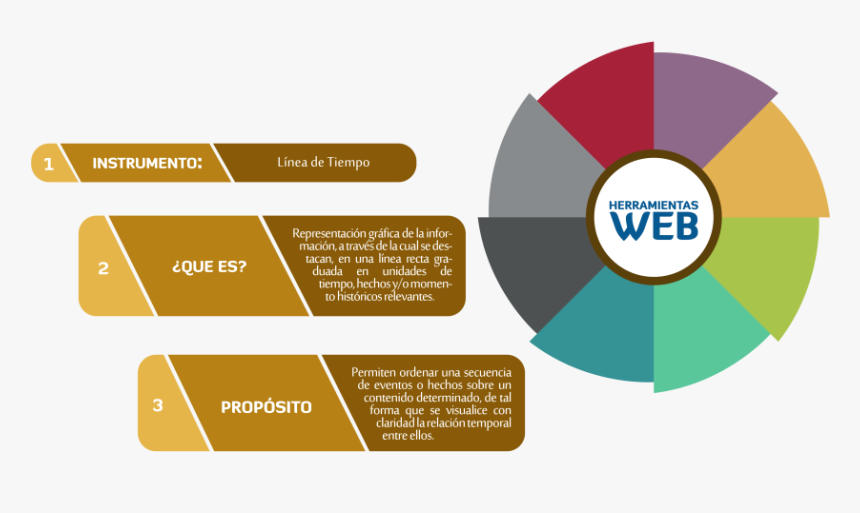 1 INSTRUMENTO: Línea de Tiempo

2 ¿QUE ES? Representación gráfica de la información, a través de la cual se destacan, en una línea recta graduada en unidades de tiempo, hechos y/o momento históricos relevantes.

3 PROPÓSITO Permiten ordenar una secuencia de eventos o hechos sobre un contenido determinado, de tal forma que se visualice con claridad la relación temporal entre ellos.

HERRAMIENTAS WEB